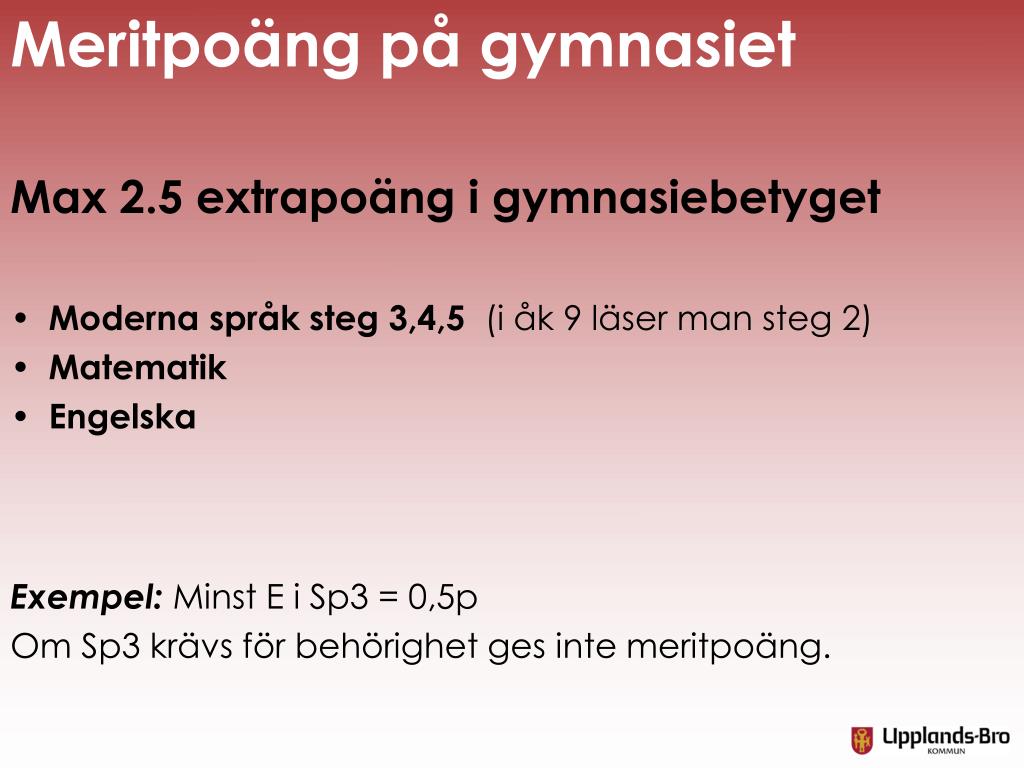 Meritpoäng på gymnasiet

Max 2.5 extrapoäng i gymnasiebetyget

• Moderna språk steg 3,4,5 (i åk 9 läser man steg 2)
• Matematik
• Engelska

Exempel: Minst E i Sp3 = 0,5p
Om Sp3 krävs för behörighet ges inte meritpoäng.

Upplands-Bro
KOMMUN